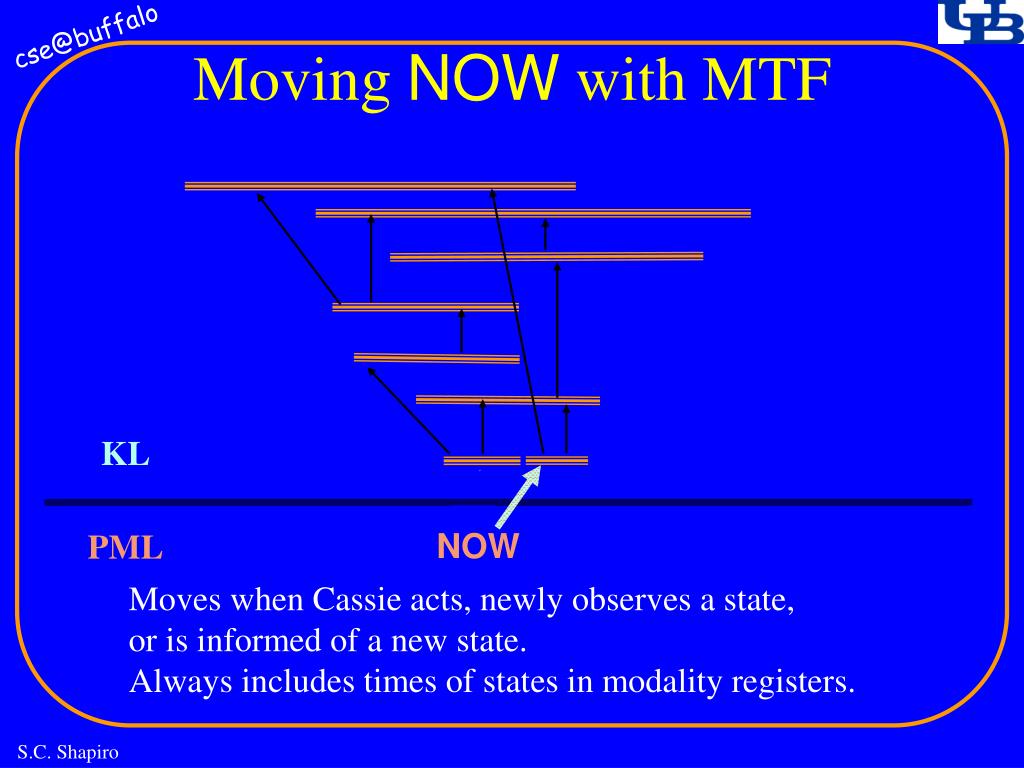 cse@buffalo

UB

Moving NOW with MTF

KL

PML

NOW

Moves when Cassie acts, newly observes a state,
or is informed of a new state.
Always includes times of states in modality registers.

S.C. Shapiro